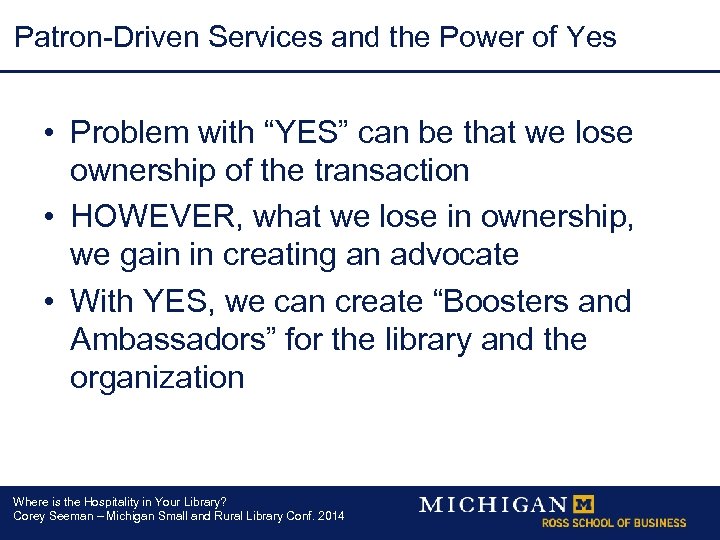 Patron-Driven Services and the Power of Yes

• Problem with “YES” can be that we lose ownership of the transaction
• HOWEVER, what we lose in ownership, we gain in creating an advocate
• With YES, we can create “Boosters and Ambassadors” for the library and the organization

Where is the Hospitality in Your Library?
Corey Seeman – Michigan Small and Rural Library Conf. 2014

MICHIGAN M
ROSS SCHOOL OF BUSINESS